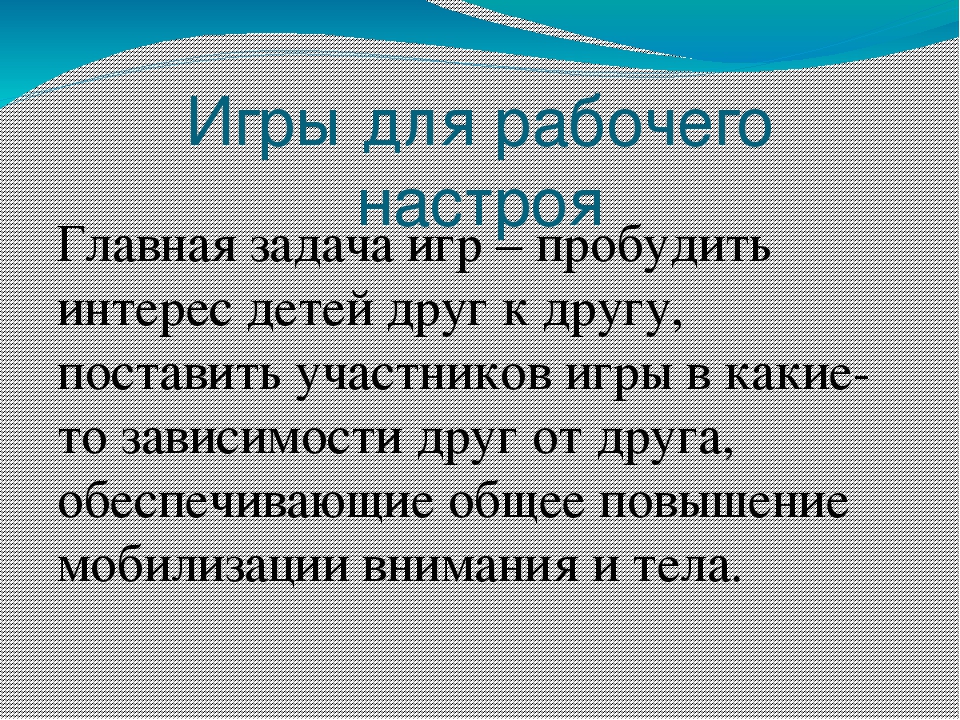 Игры для рабочего настроя

Главная задача игр – пробудить интерес детей друг к другу, поставить участников игры в какие-то зависимости друг от друга, обеспечивающие общее повышение мобилизации внимания и тела.